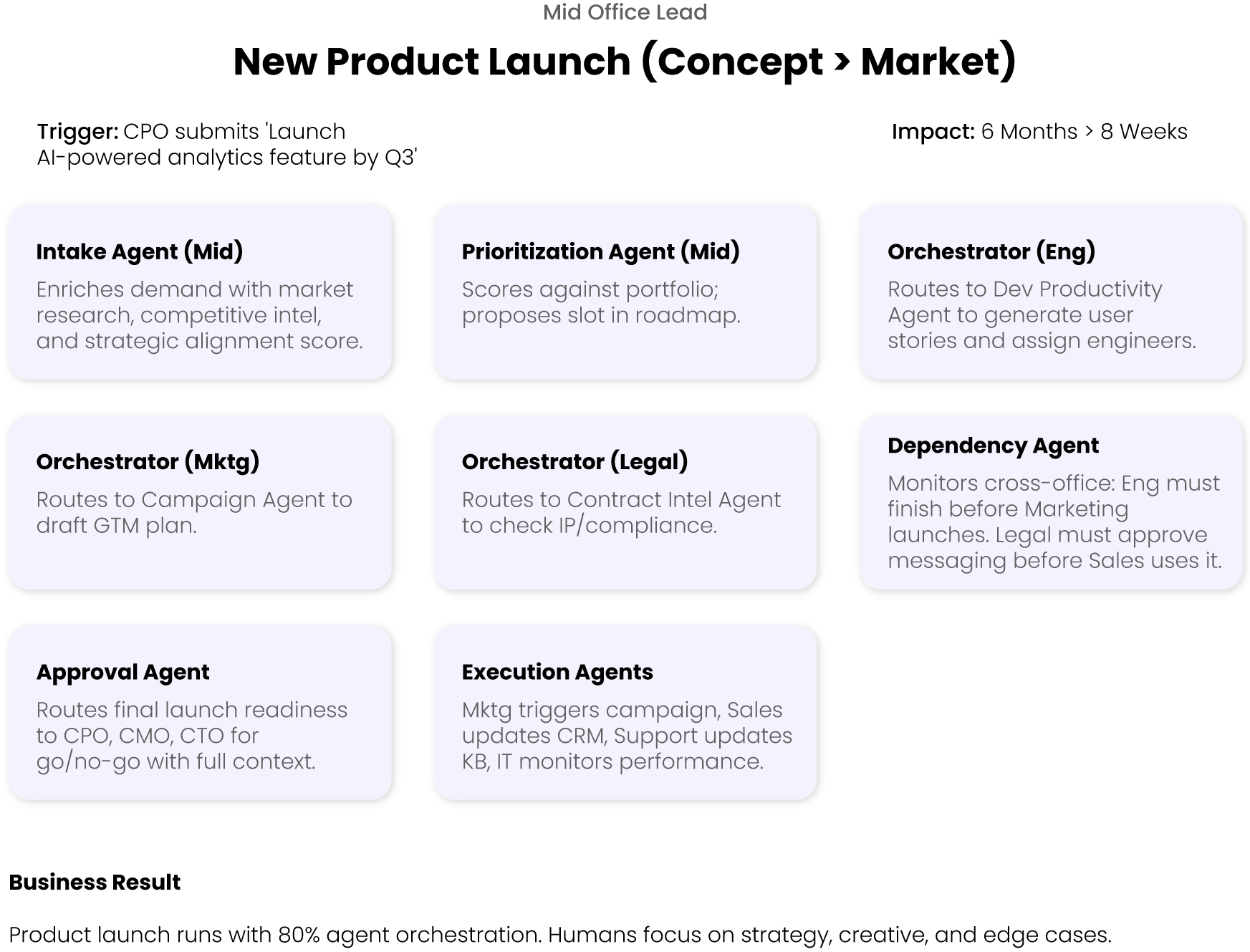 Mid Office Lead

New Product Launch (Concept > Market)

Trigger: CPO submits 'Launch AI-powered analytics feature by Q3'

Impact: 6 Months > 8 Weeks

Intake Agent (Mid)

Enriches demand with market research, competitive intel, and strategic alignment score.

Prioritization Agent (Mid)

Scores against portfolio; proposes slot in roadmap.

Orchestrator (Eng)

Routes to Dev Productivity Agent to generate user stories and assign engineers.

Orchestrator (Mktg)

Routes to Campaign Agent to draft GTM plan.

Orchestrator (Legal)

Routes to Contract Intel Agent to check IP/compliance.

Dependency Agent

Monitors cross-office: Eng must finish before Marketing launches. Legal must approve messaging before Sales uses it.

Approval Agent

Routes final launch readiness to CPO, CMO, CTO for go/no-go with full context.

Execution Agents

Mktg triggers campaign, Sales updates CRM, Support updates KB, IT monitors performance.

Business Result

Product launch runs with 80% agent orchestration. Humans focus on strategy, creative, and edge cases.